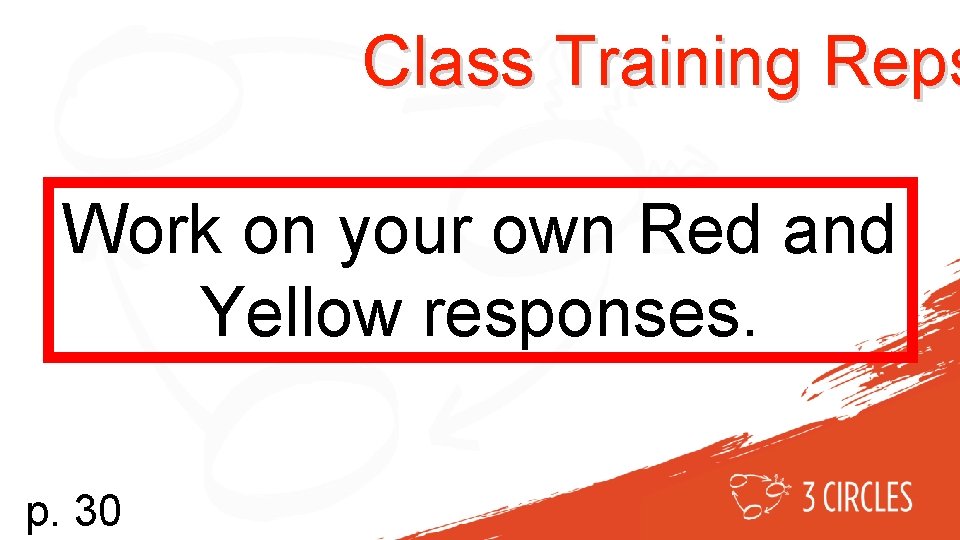 Class Training Reps

Work on your own Red and Yellow responses.

p. 30

3 CIRCLES